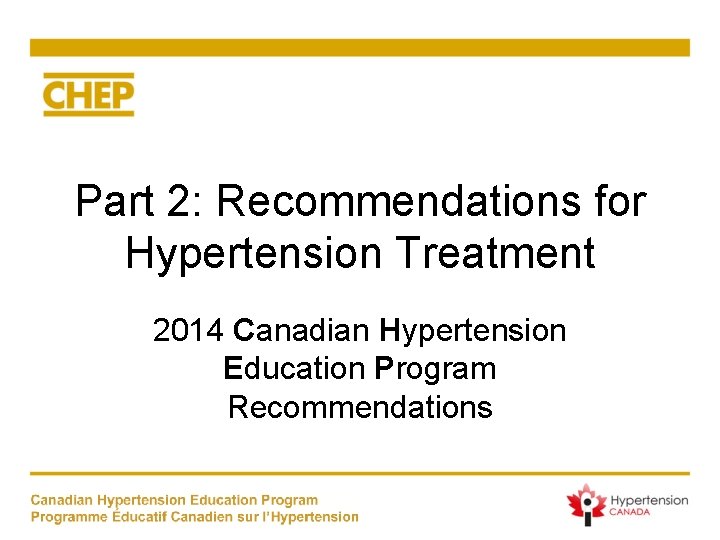 CHEP

Part 2: Recommendations for Hypertension Treatment

2014 Canadian Hypertension Education Program Recommendations

Canadian Hypertension Education Program
Programme Éducatif Canadien sur l'Hypertension

Hypertension CANADA